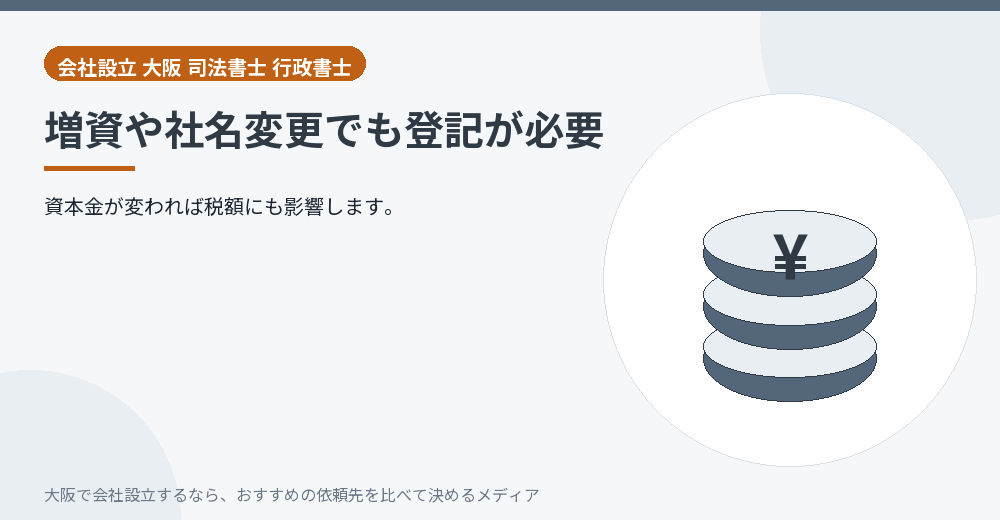 会社設立 大阪 司法書士 行政書士

増資や社名変更でも登記が必要

資本金が変われば税額にも影響します。

¥

大阪で会社設立するなら、おすすめの依頼先を比べて決めるメディア